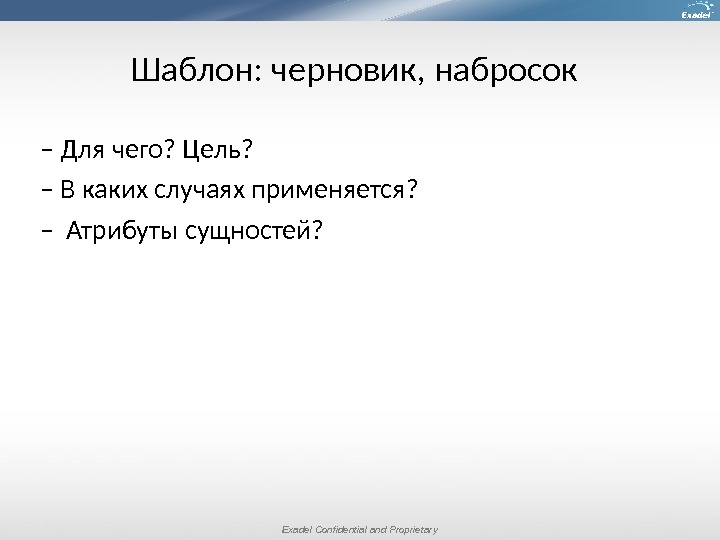 Exadel

Шаблон: черновик, набросок

– Для чего? Цель?

– В каких случаях применяется?

– Атрибуты сущностей?

Exadel Confidential and Proprietary